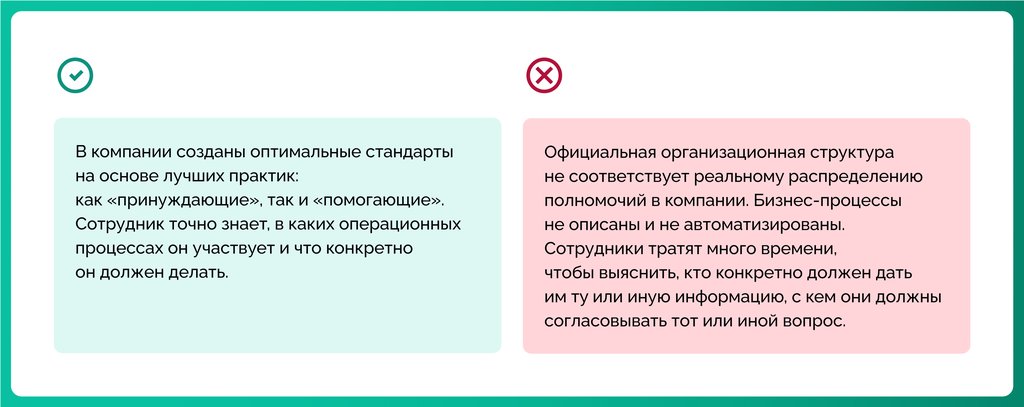 В компании созданы оптимальные стандарты на основе лучших практик: как «принуждающие», так и «помогающие». Сотрудник точно знает, в каких операционных процессах он участвует и что конкретно он должен делать.

Официальная организационная структура не соответствует реальному распределению полномочий в компании. Бизнес-процессы не описаны и не автоматизированы. Сотрудники тратят много времени, чтобы выяснить, кто конкретно должен дать им ту или иную информацию, с кем они должны согласовывать тот или иной вопрос.